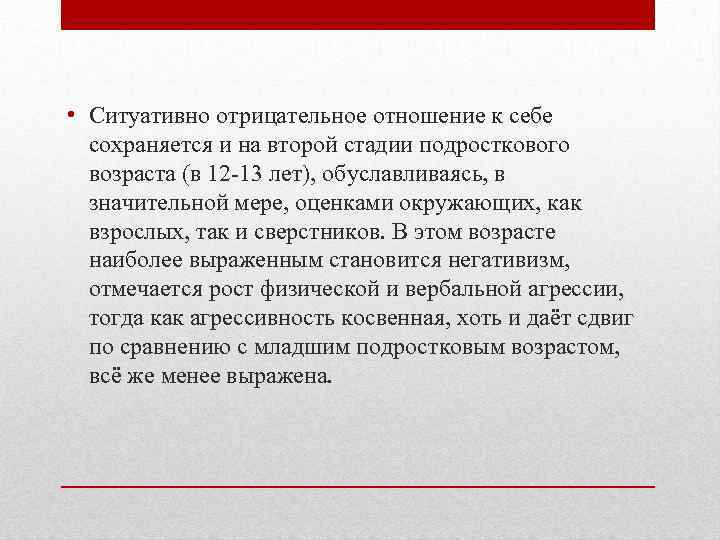 • Ситуативно отрицательное отношение к себе сохраняется и на второй стадии подросткового возраста (в 12-13 лет), обуславливаясь, в значительной мере, оценками окружающих, как взрослых, так и сверстников. В этом возрасте наиболее выраженным становится негативизм, отмечается рост физической и вербальной агрессии, тогда как агрессивность косвенная, хоть и даёт сдвиг по сравнению с младшим подростковым возрастом, всё же менее выражена.